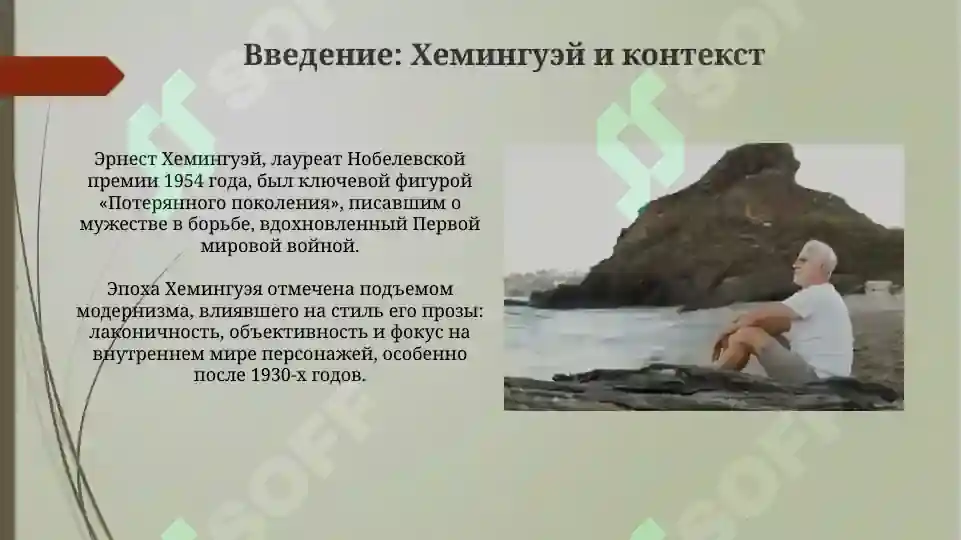 Введение: Хемингуэй и контекст

Эрнест Хемингуэй, лауреат Нобелевской премии 1954 года, был ключевой фигурой «Потерянного поколения», писавшим о мужестве в борьбе, вдохновленный Первой мировой войной.

Эпоха Хемингуэя отмечена подъемом модернизма, влиявшего на стиль его прозы: лаконичность, объективность и фокус на внутреннем мире персонажей, особенно после 1930-х годов.

SOFF